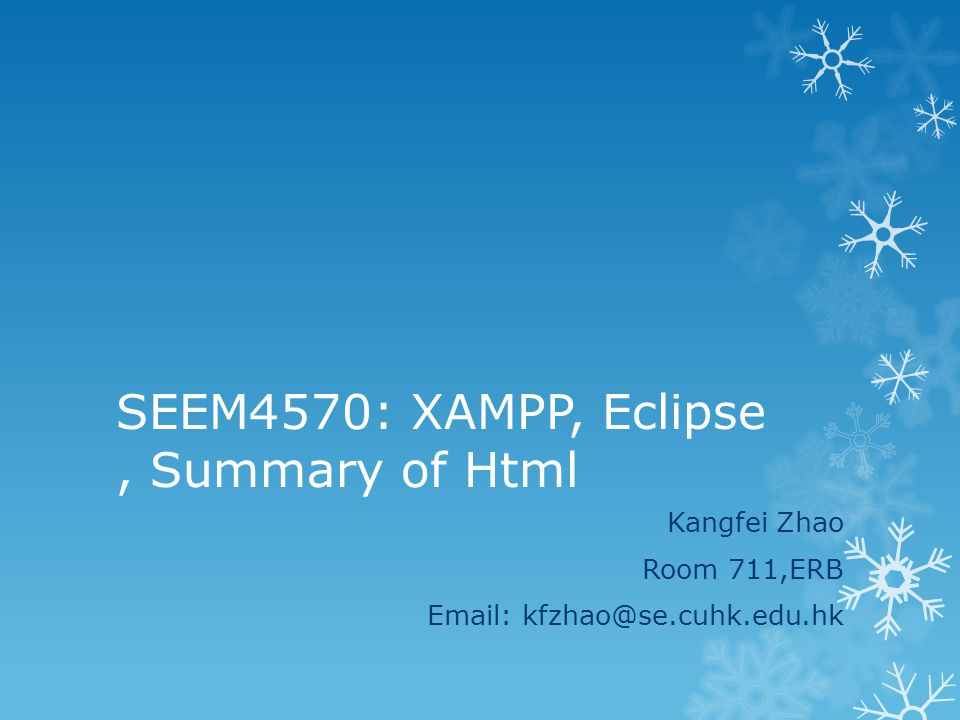 SEEM4570: XAMPP, Eclipse
, Summary of Html

Kangfei Zhao

Room 711,ERB

Email: kfzhao@se.cuhk.edu.hk